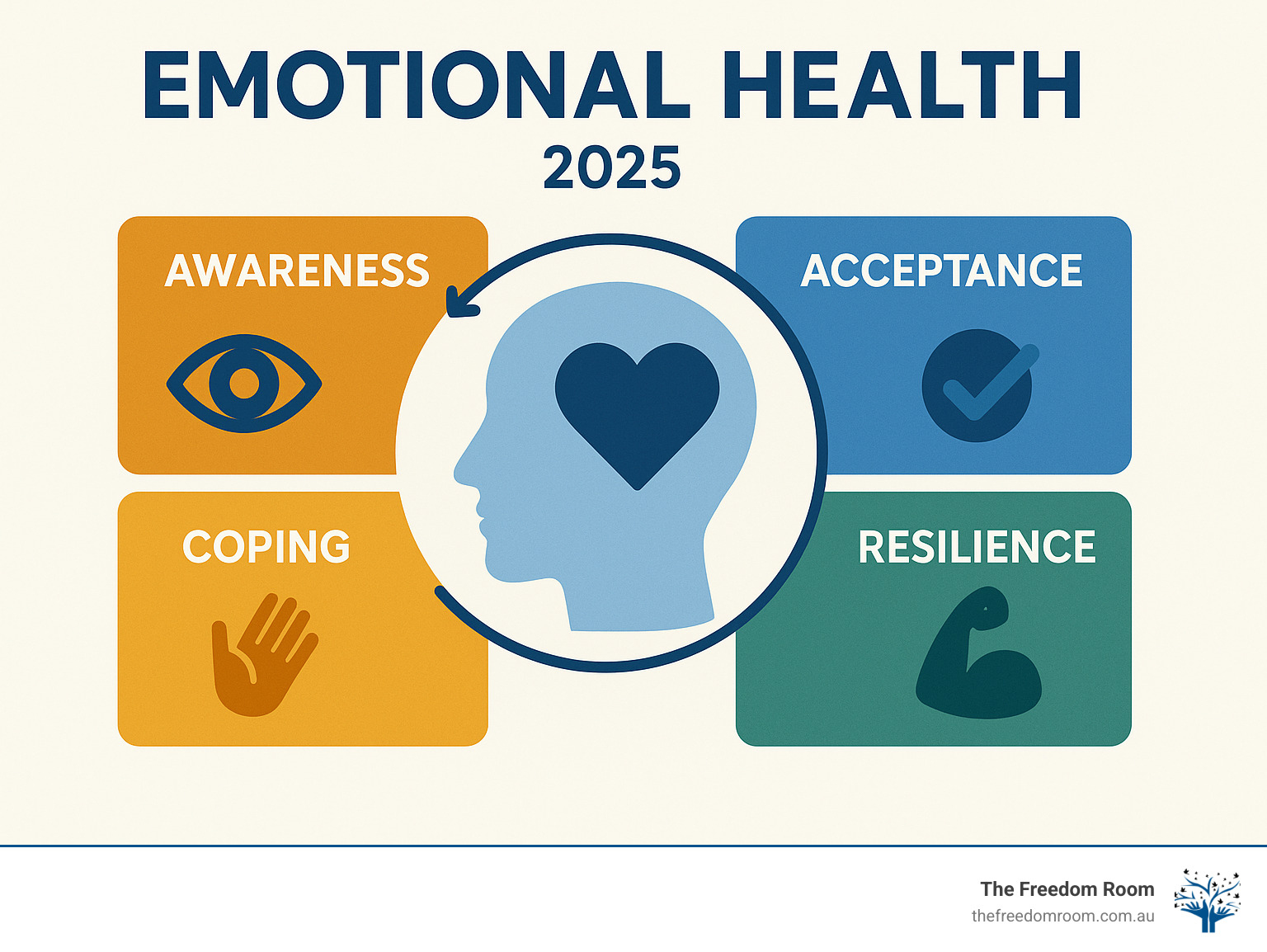 EMOTIONAL HEALTH
2025

AWARENESS

ACCEPTANCE

COPING

RESILIENCE

The Freedom Room
thefreedomroom.com.au